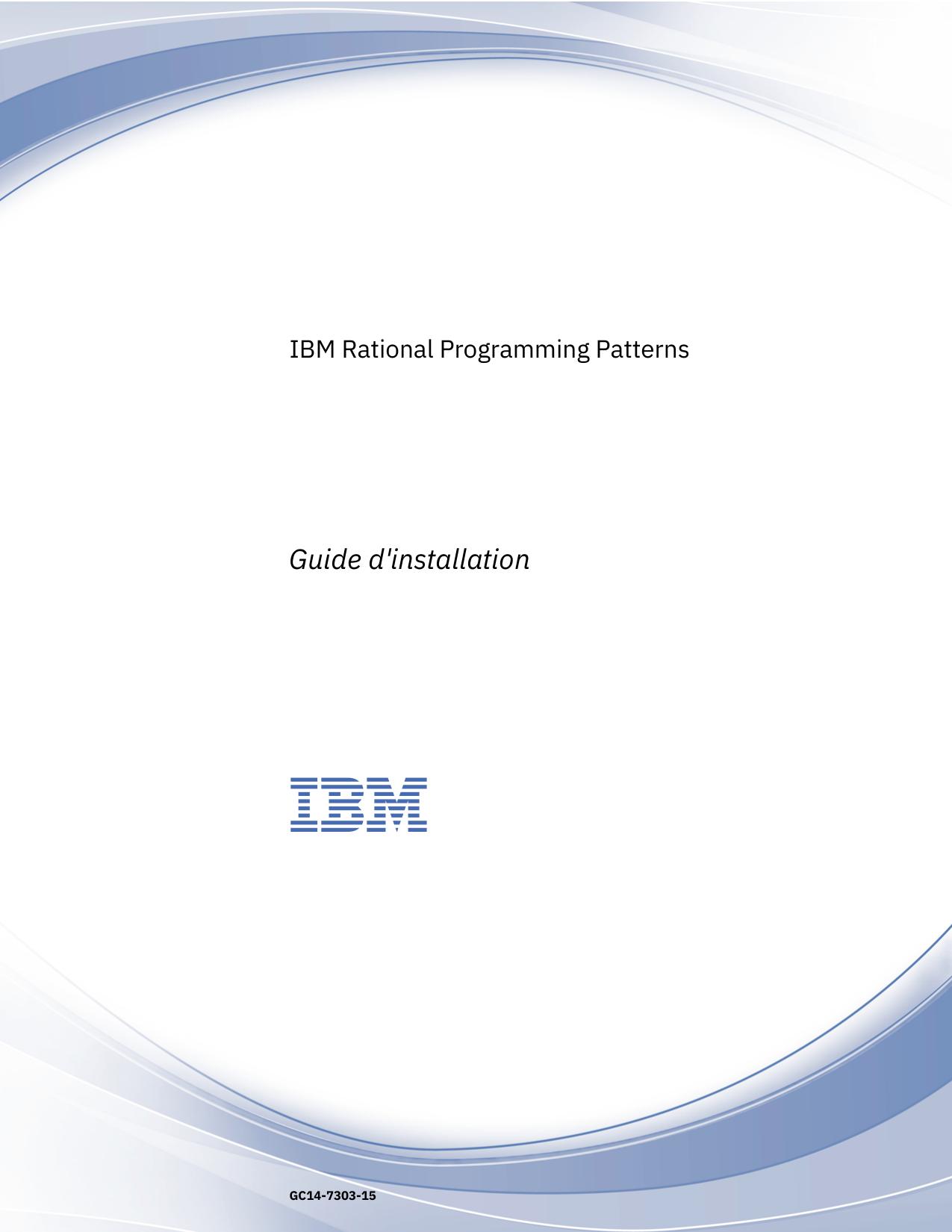 IBM Rational Programming Patterns

Guide d'installation

IBM

GC14-7303-15